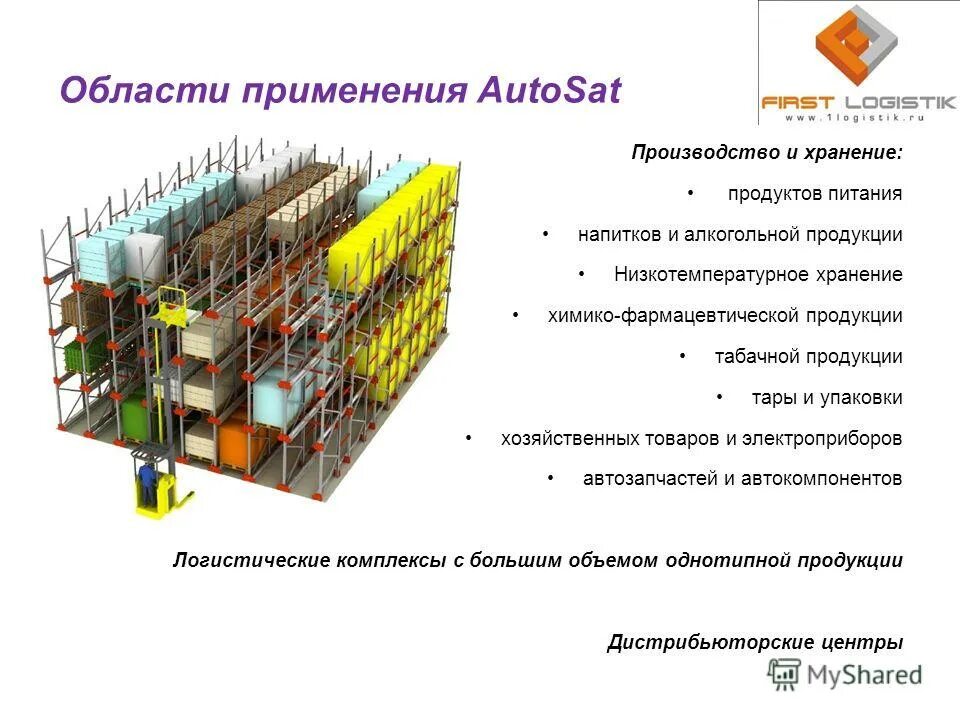 Области применения AutoSat

FIRST LOGISTIK
www.1logistik.ru

Производство и хранение:

• продуктов питания

• напитков и алкогольной продукции

• Низкотемпературное хранение

• химико-фармацевтической продукции

• табачной продукции

• тары и упаковки

• хозяйственных товаров и электроприборов

• автозапчастей и автокомпонентов

Логистические комплексы с большим объемом однотипной продукции

Дистрибьюторские центры

MyShared